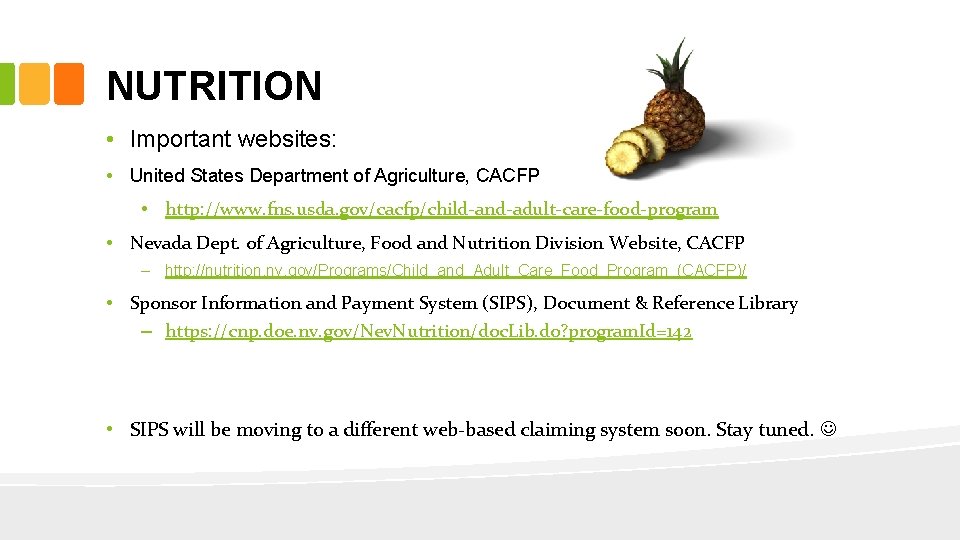 NUTRITION

• Important websites:

• United States Department of Agriculture, CACFP

• http://www.fns.usda.gov/cacfp/child-and-adult-care-food-program

• Nevada Dept. of Agriculture, Food and Nutrition Division Website, CACFP

– http://nutrition.nv.gov/Programs/Child_and_Adult_Care_Food_Program_(CACFP)/

• Sponsor Information and Payment System (SIPS), Document & Reference Library

– https://cnp.doe.nv.gov/NevNutrition/docLib.do?programId=142

• SIPS will be moving to a different web-based claiming system soon. Stay tuned. ☺